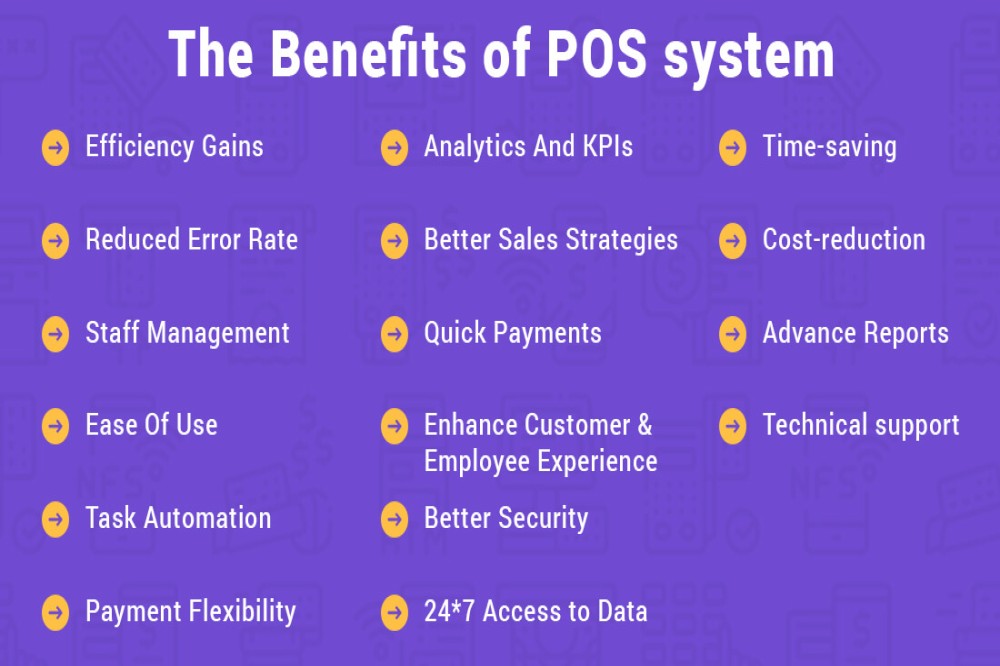 The Benefits of POS system

Efficiency Gains

Reduced Error Rate

Staff Management

Ease Of Use

Task Automation

Payment Flexibility

Analytics And KPIs

Better Sales Strategies

Quick Payments

Enhance Customer & Employee Experience

Better Security

24*7 Access to Data

Time-saving

Cost-reduction

Advance Reports

Technical support